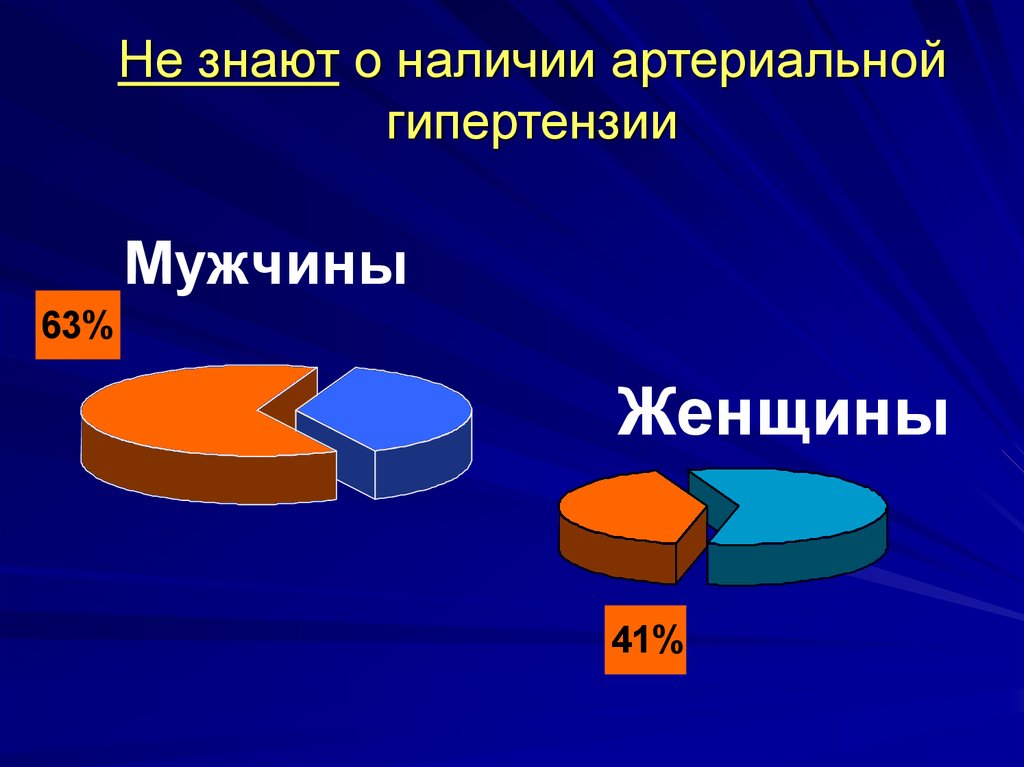 Не знают о наличии артериальной гипертензии

Мужчины

63%

Женщины

41%